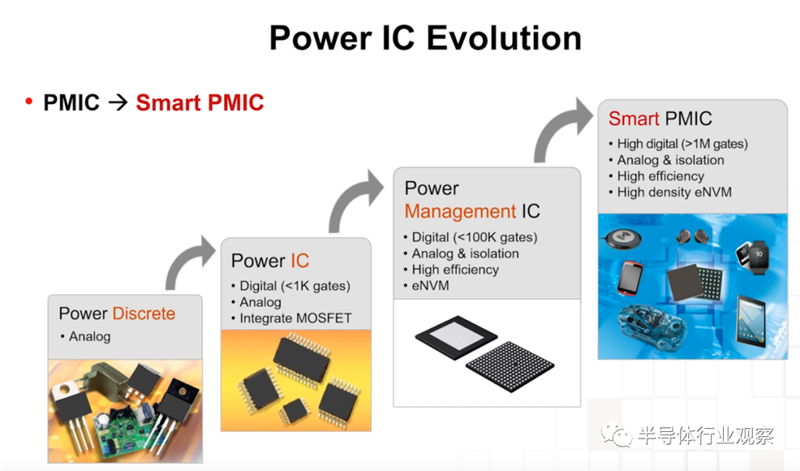 Power IC Evolution

• PMIC → Smart PMIC

Power Discrete
• Analog

Power IC
• Digital (<1K gates)
• Analog
• Integrate MOSFET

Power Management IC
• Digital (<100K gates)
• Analog & isolation
• High efficiency
• eNVM

Smart PMIC
• High digital (>1M gates)
• Analog & isolation
• High efficiency
• High density eNVM

半导体行业观察